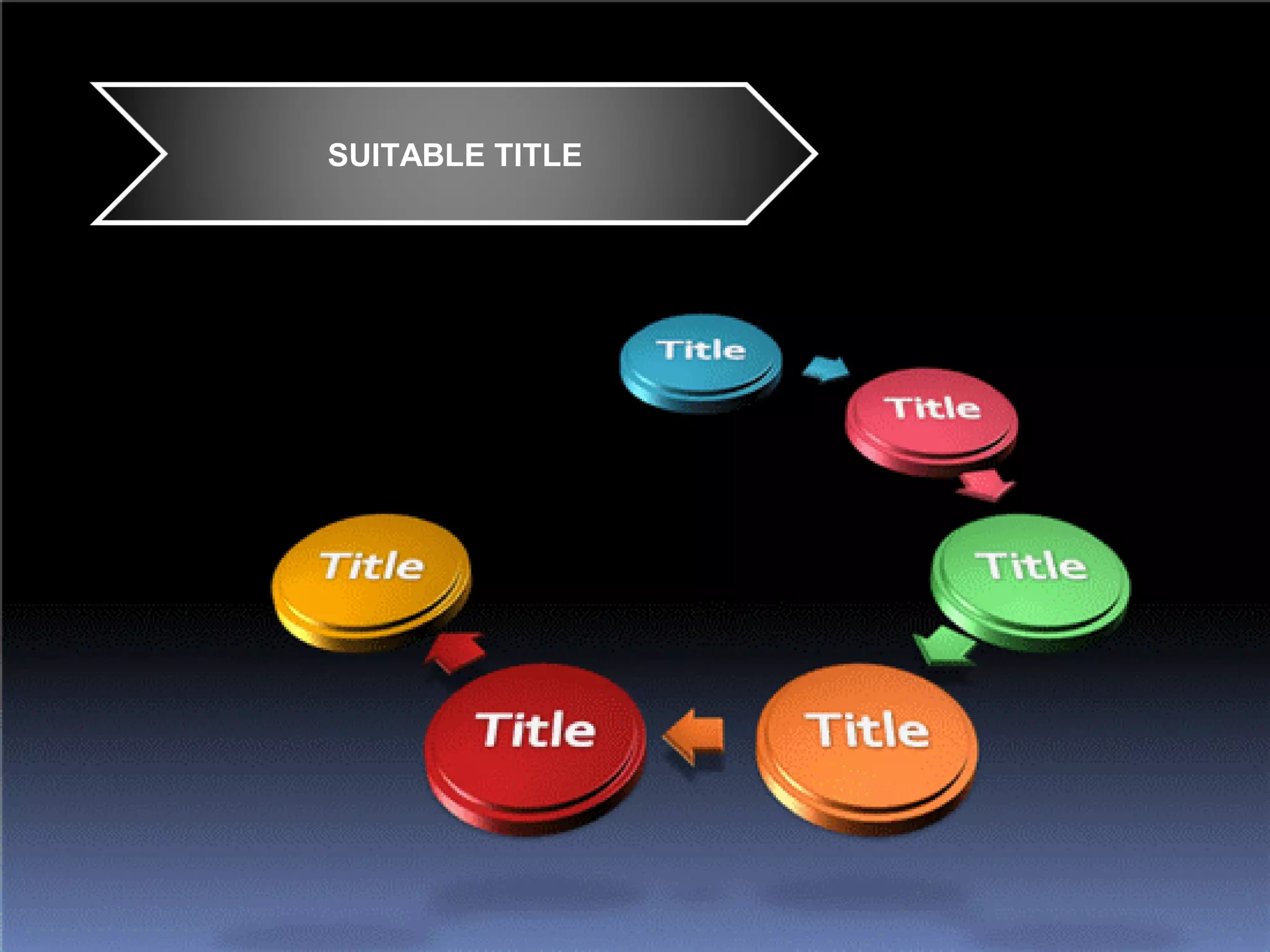 SUITABLE TITLE

Title

Title

Title

Title

Title

Title